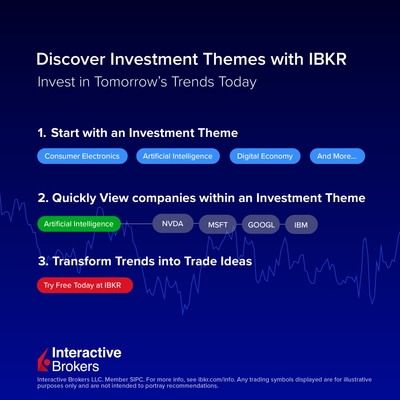 Discover Investment Themes with IBKR
Invest in Tomorrow's Trends Today

1. Start with an Investment Theme

Consumer Electronics
Artificial Intelligence
Digital Economy
And More...

2. Quickly View companies within an Investment Theme

Artificial Intelligence
NVDA
MSFT
GOOGL
IBM

3. Transform Trends into Trade Ideas

Try Free Today at IBKR

Interactive
Brokers

Interactive Brokers LLC. Member SIPC. For more info, see ibkr.com/info. Any trading symbols displayed are for illustrative purposes only and are not intended to portray recommendations.